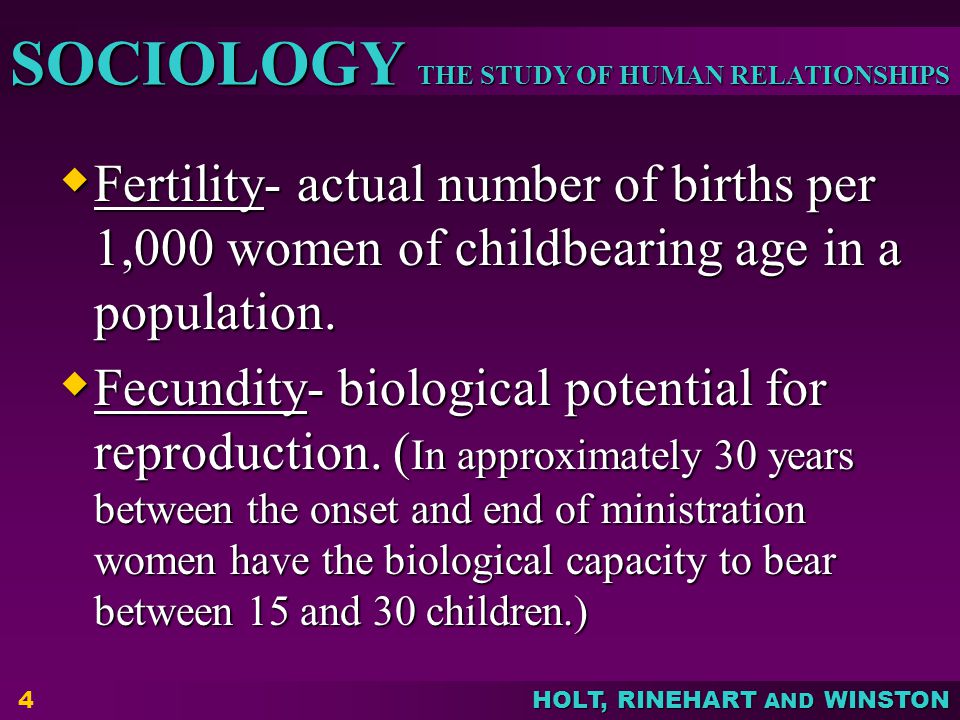 SOCIOLOGY THE STUDY OF HUMAN RELATIONSHIPS

Fertility- actual number of births per 1,000 women of childbearing age in a population.

Fecundity- biological potential for reproduction. (In approximately 30 years between the onset and end of ministration women have the biological capacity to bear between 15 and 30 children.)

4

HOLT, RINEHART AND WINSTON